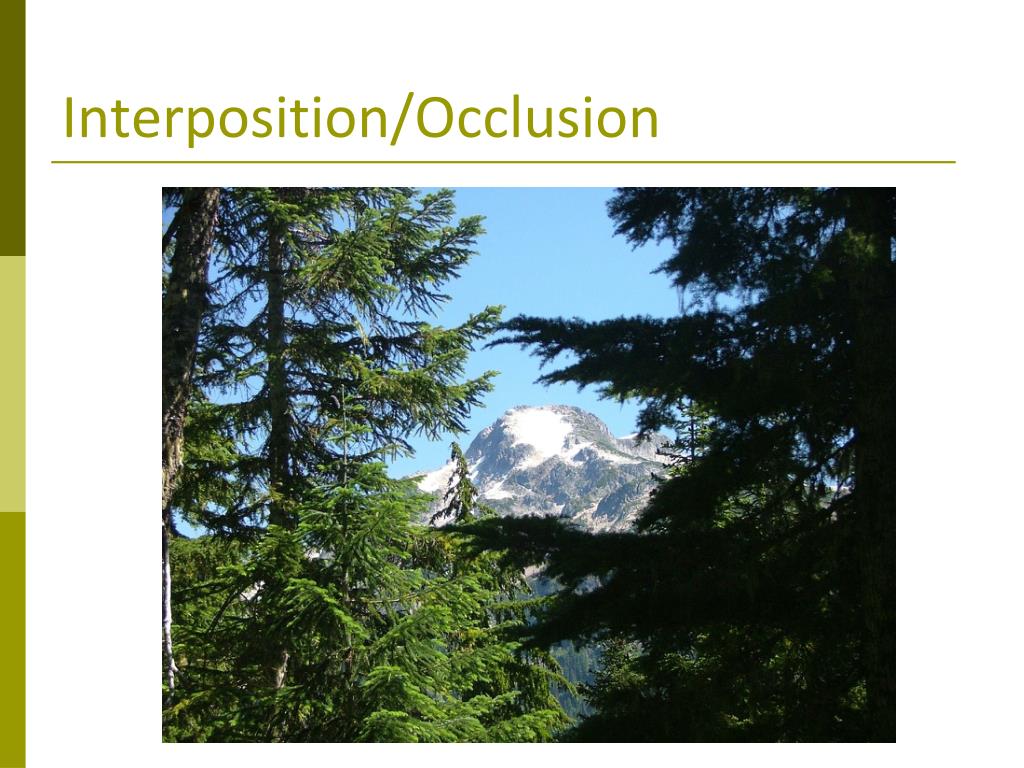 Interposition/Occlusion